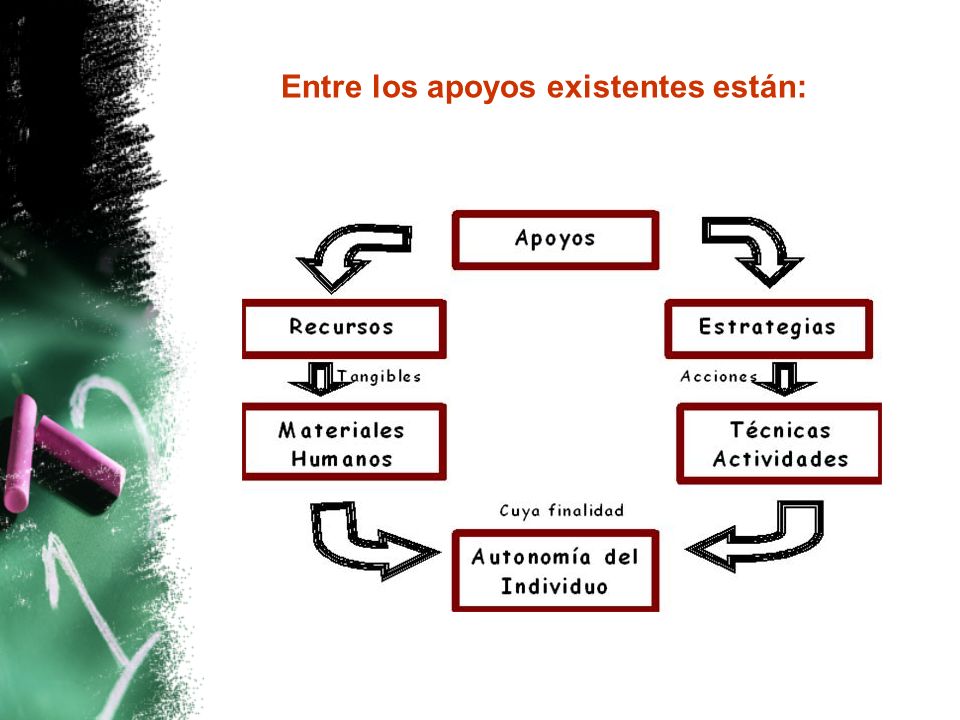 Entre los apoyos existentes están:

Apoyos

Recursos

Estrategias

Tangibles

Acciones

Materiales
Humanos

Técnicas
Actividades

Cuya finalidad

Autonomía del
Individuo